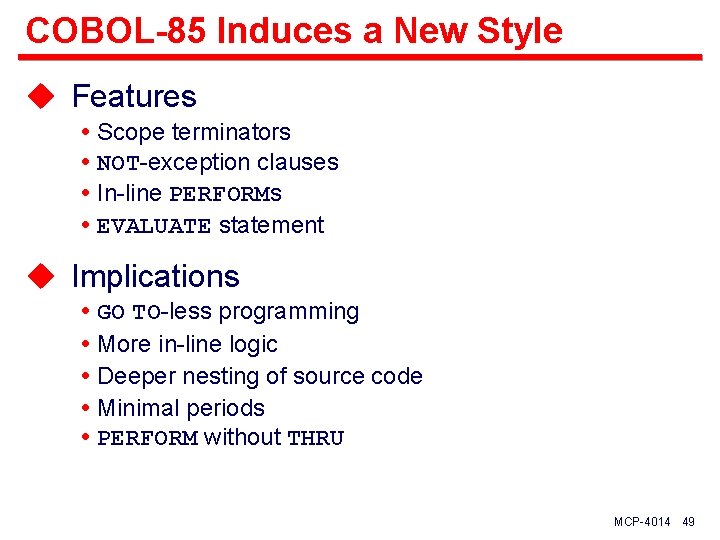 COBOL-85 Induces a New Style

◆ Features
• Scope terminators
• NOT-exception clauses
• In-line PERFORMs
• EVALUATE statement

◆ Implications
• GO TO-less programming
• More in-line logic
• Deeper nesting of source code
• Minimal periods
• PERFORM without THRU

MCP-4014 49